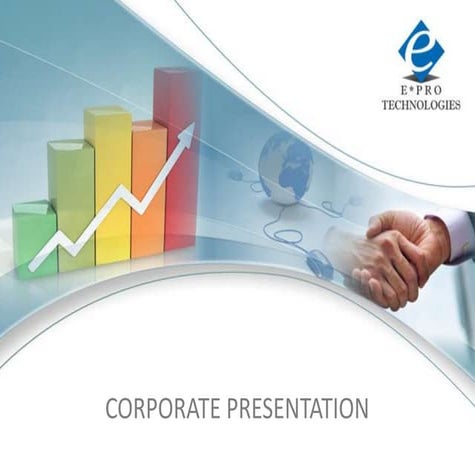 e

E*PRO
TECHNOLOGIES

CORPORATE PRESENTATION